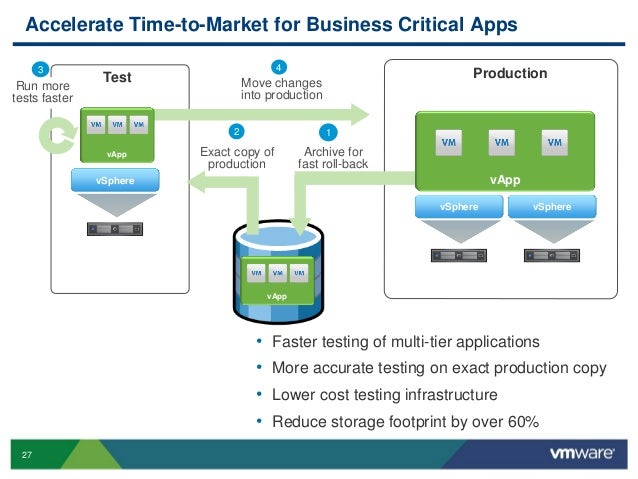 Accelerate Time-to-Market for Business Critical Apps

3
Run more tests faster

Test

VM VM VM
vApp

vSphere

4
Move changes into production

2
Exact copy of production

1
Archive for fast roll-back

VM VM VM
vApp

Production

VM VM VM
vApp

vSphere vSphere

• Faster testing of multi-tier applications
• More accurate testing on exact production copy
• Lower cost testing infrastructure
• Reduce storage footprint by over 60%

27

vmware